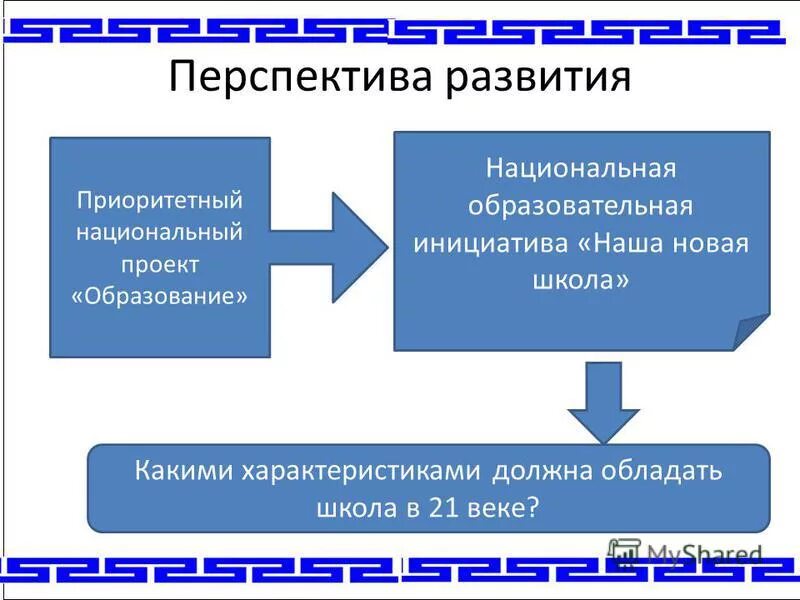 Перспектива развития

Приоритетный национальный проект «Образование»

Национальная образовательная инициатива «Наша новая школа»

Какими характеристиками должна обладать школа в 21 веке?

MyShared